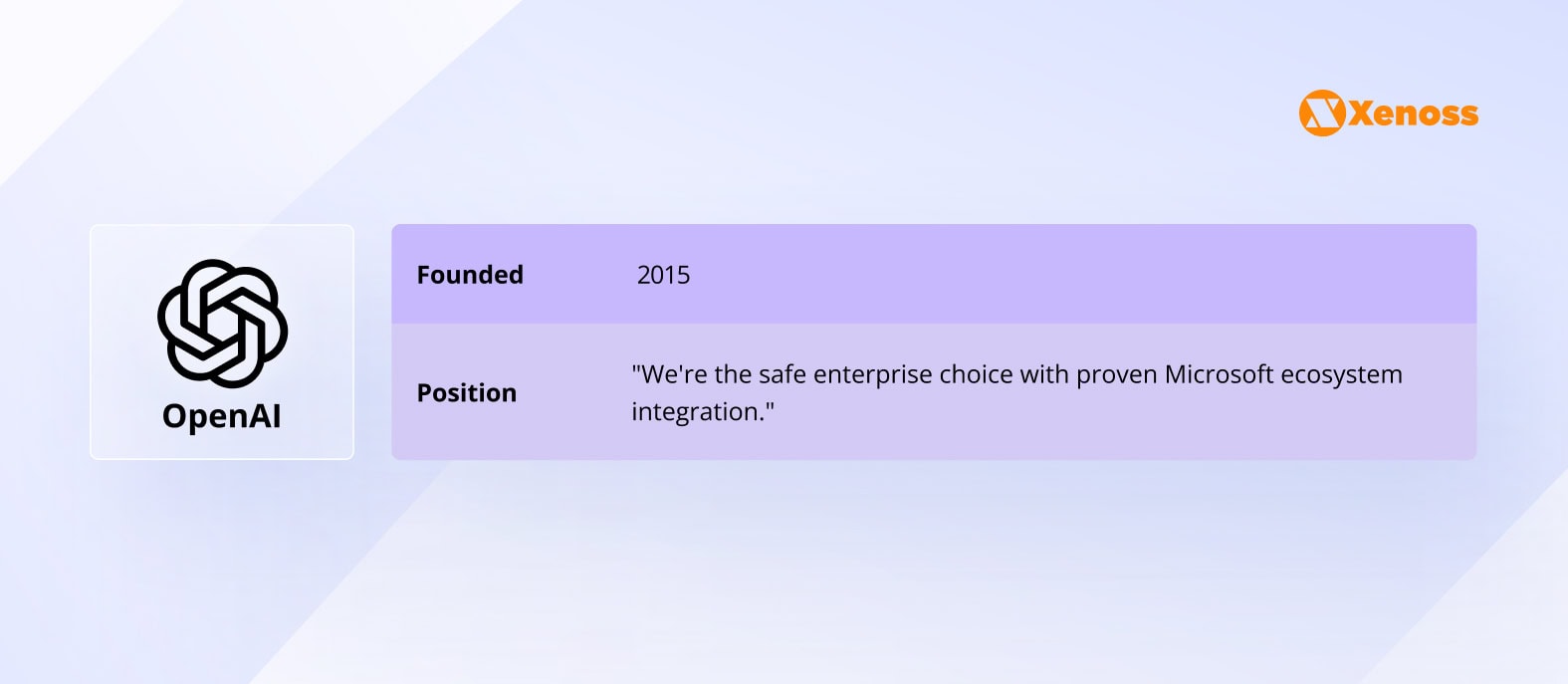 Xenoss

OpenAI

| Founded | 2015 |
|---|---|
| Position | "We're the safe enterprise choice with proven Microsoft ecosystem integration." |